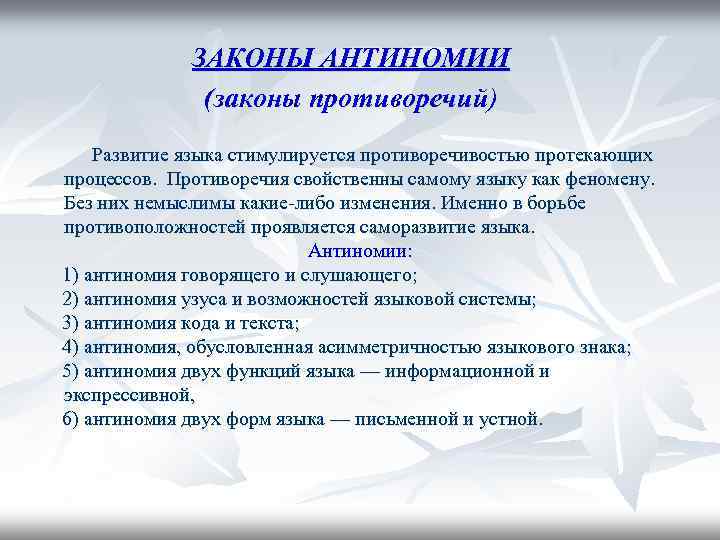 ЗАКОНЫ АНТИНОМИИ
(законы противоречий)

Развитие языка стимулируется противоречивостью протекающих процессов. Противоречия свойственны самому языку как феномену. Без них немыслимы какие-либо изменения. Именно в борьбе противоположностей проявляется саморазвитие языка.

Антиномии:
1) антиномия говорящего и слушающего;
2) антиномия узуса и возможностей языковой системы;
3) антиномия кода и текста;
4) антиномия, обусловленная асимметричностью языкового знака;
5) антиномия двух функций языка — информационной и экспрессивной,
6) антиномия двух форм языка — письменной и устной.